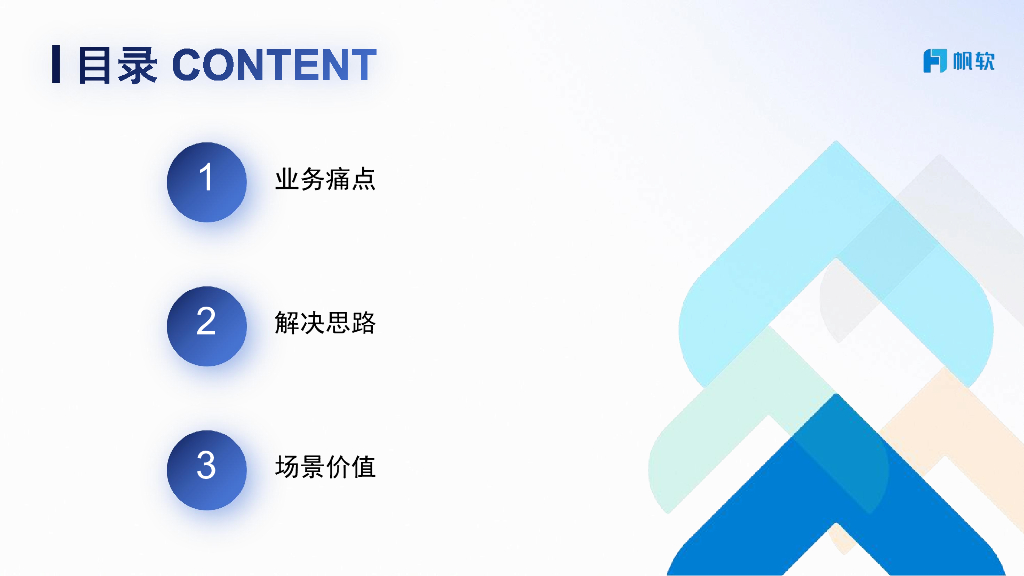 目录 CONTENT

帆软

1 业务痛点

2 解决思路

3 场景价值